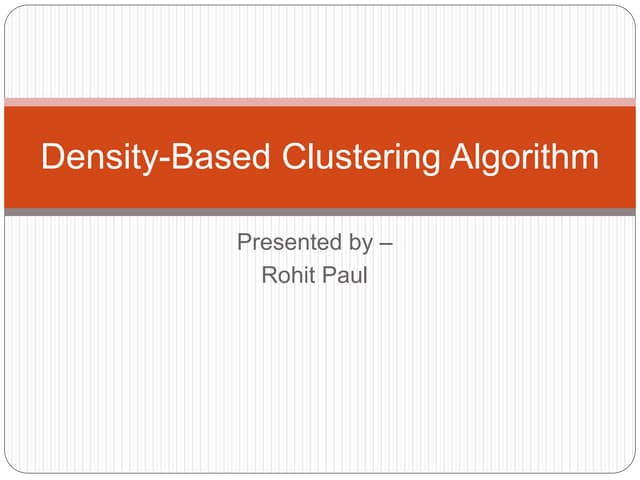 Density-Based Clustering Algorithm

Presented by –
Rohit Paul